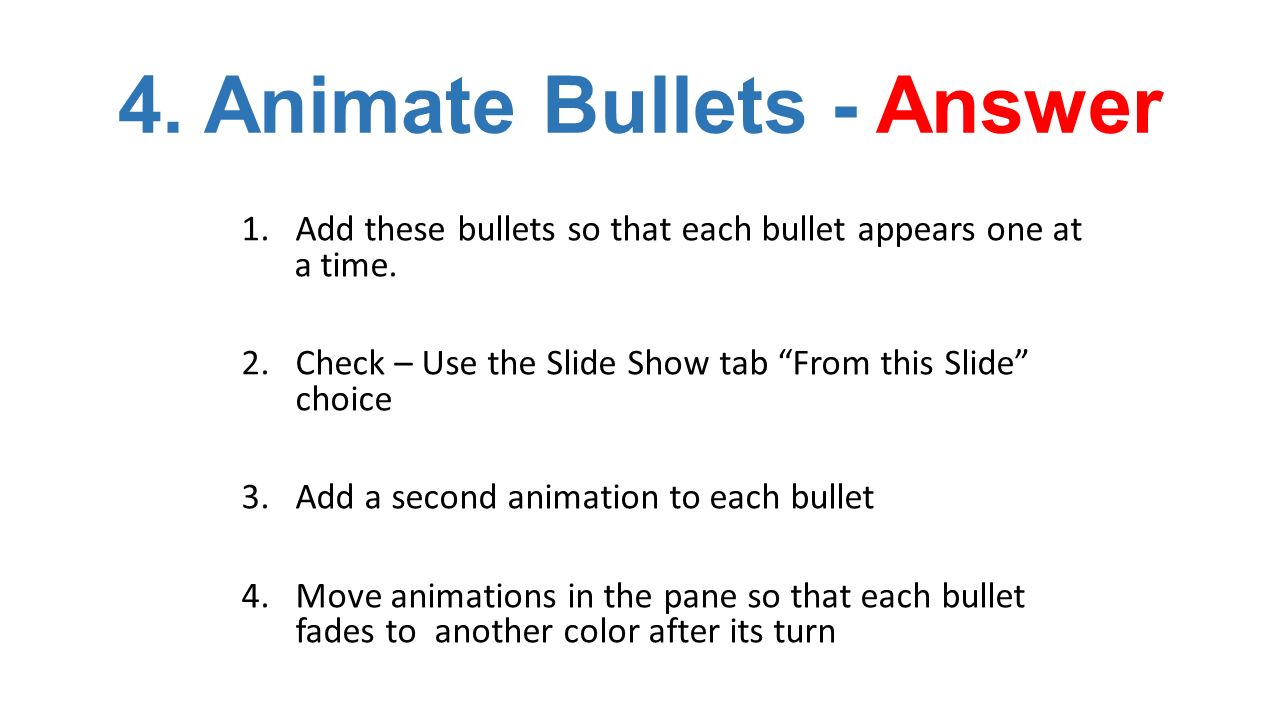 4. Animate Bullets - Answer

1. Add these bullets so that each bullet appears one at a time.

2. Check – Use the Slide Show tab “From this Slide” choice

3. Add a second animation to each bullet

4. Move animations in the pane so that each bullet fades to another color after its turn